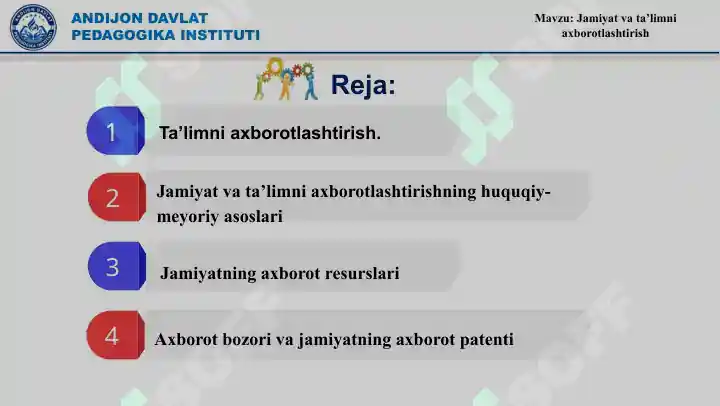 ANDIJON DAVLAT PEDAGOGIKA INSTITUTI

Mavzu: Jamiyat va ta'limni axborotlashtirish

Reja:

1 Ta'limni axborotlashtirish.

2 Jamiyat va ta'limni axborotlashtirishning huquqiy-meyoriy asoslari

3 Jamiyatning axborot resurslari

4 Axborot bozori va jamiyatning axborot patenti